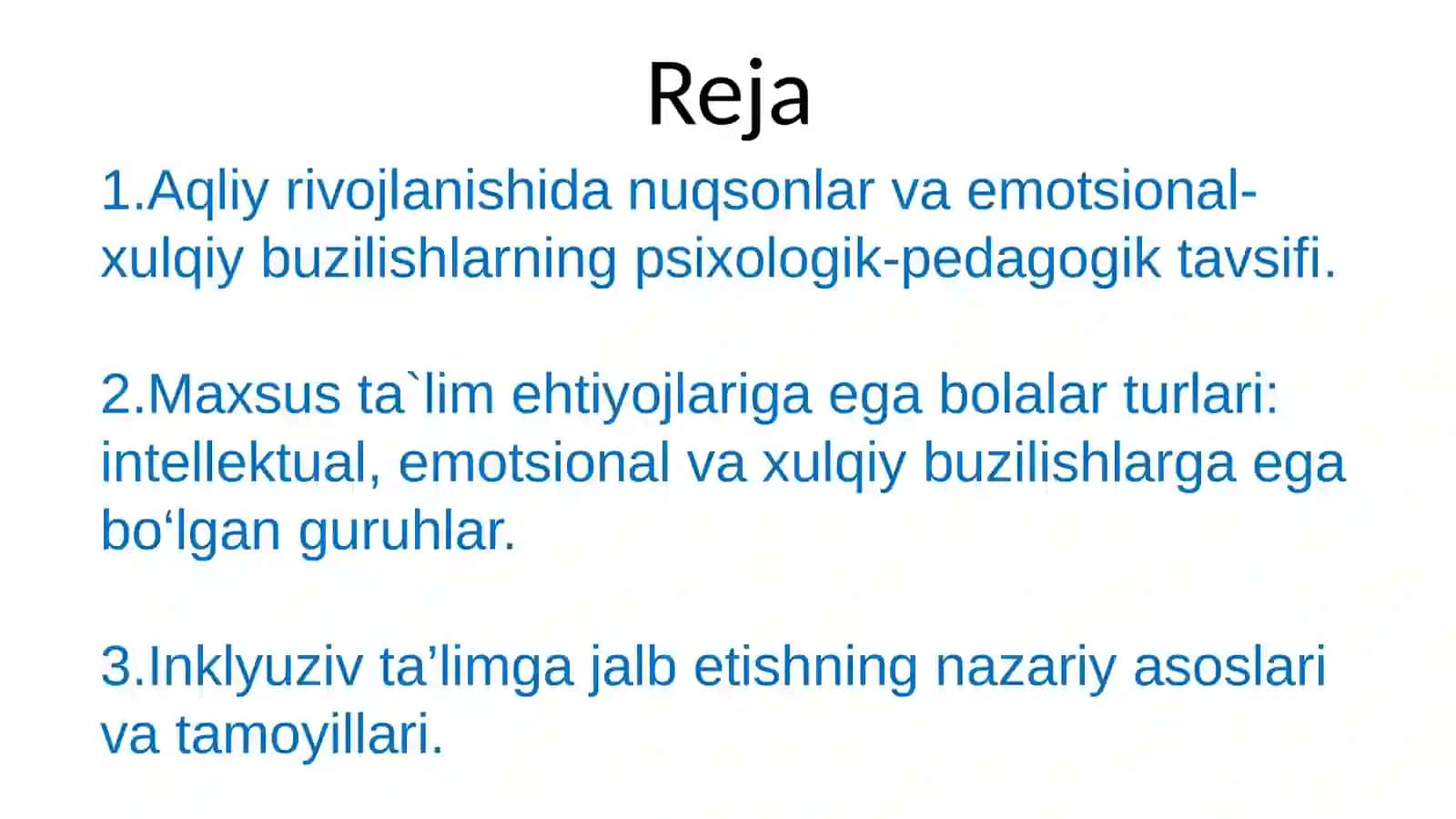 Reja

1.Aqliy rivojlanishida nuqsonlar va emotsional-xulqiy buzilishlarning psixologik-pedagogik tavsifi.

2.Maxsus ta`lim ehtiyojlariga ega bolalar turlari: intellektual, emotsional va xulqiy buzilishlarga ega bo‘lgan guruhlar.

3.Inklyuziv ta’limga jalb etishning nazariy asoslari va tamoyillari.